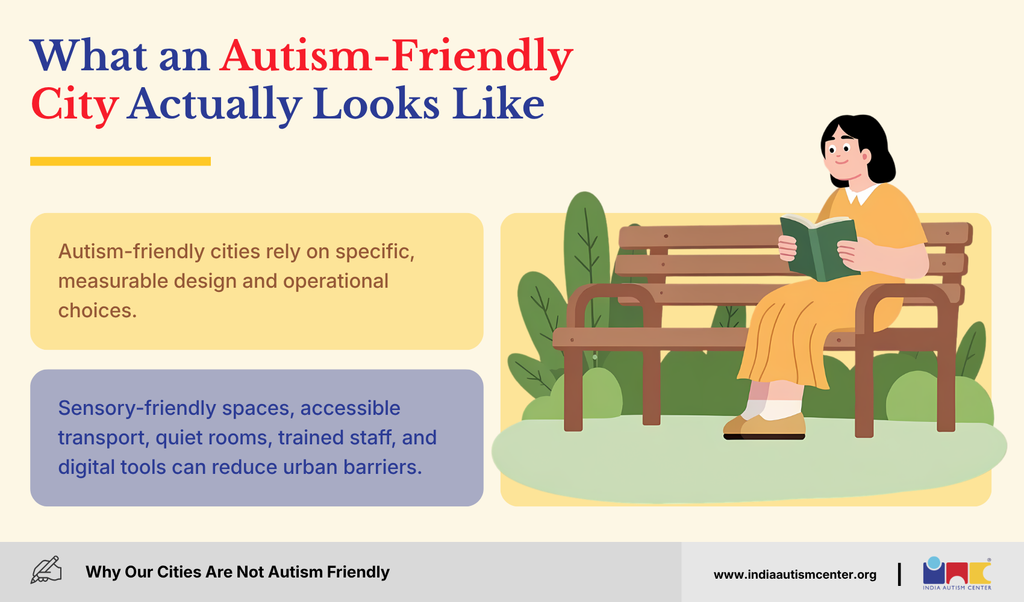 What an Autism-Friendly City Actually Looks Like

Autism-friendly cities rely on specific, measurable design and operational choices.

Sensory-friendly spaces, accessible transport, quiet rooms, trained staff, and digital tools can reduce urban barriers.

Why Our Cities Are Not Autism Friendly

www.indiaautismcenter.org

INDIA AUTISM CENTER